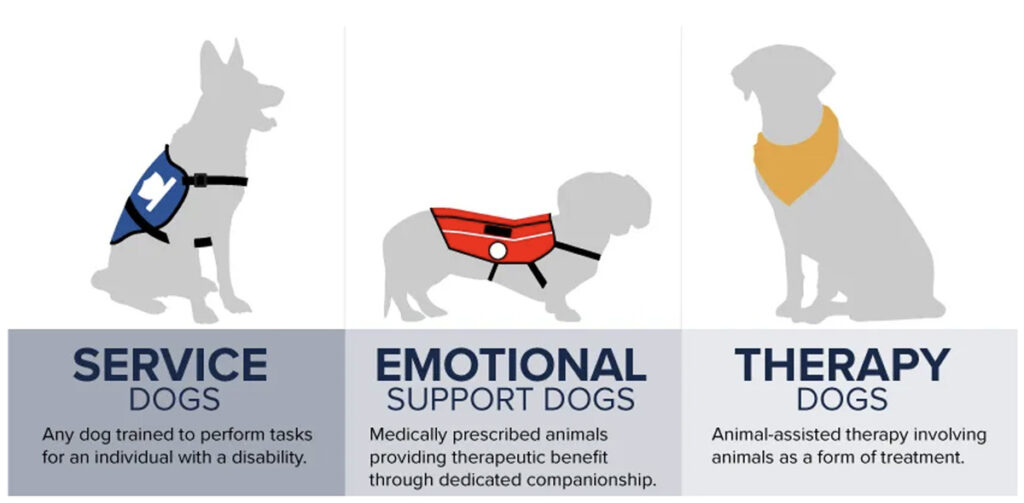 SERVICE
DOGS

Any dog trained to perform tasks for an individual with a disability.

EMOTIONAL
SUPPORT DOGS

Medically prescribed animals providing therapeutic benefit through dedicated companionship.

THERAPY
DOGS

Animal-assisted therapy involving animals as a form of treatment.